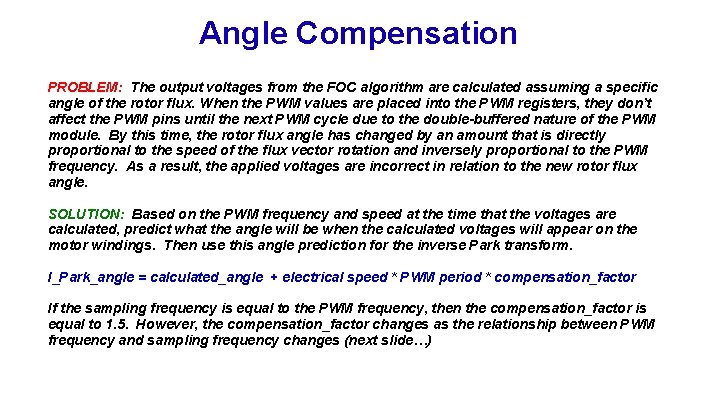 Angle Compensation

PROBLEM: The output voltages from the FOC algorithm are calculated assuming a specific angle of the rotor flux. When the PWM values are placed into the PWM registers, they don't affect the PWM pins until the next PWM cycle due to the double-buffered nature of the PWM module. By this time, the rotor flux angle has changed by an amount that is directly proportional to the speed of the flux vector rotation and inversely proportional to the PWM frequency. As a result, the applied voltages are incorrect in relation to the new rotor flux angle.

SOLUTION: Based on the PWM frequency and speed at the time that the voltages are calculated, predict what the angle will be when the calculated voltages will appear on the motor windings. Then use this angle prediction for the inverse Park transform.

I_Park_angle = calculated_angle + electrical speed * PWM period * compensation_factor

If the sampling frequency is equal to the PWM frequency, then the compensation_factor is equal to 1.5. However, the compensation_factor changes as the relationship between PWM frequency and sampling frequency changes (next slide…)